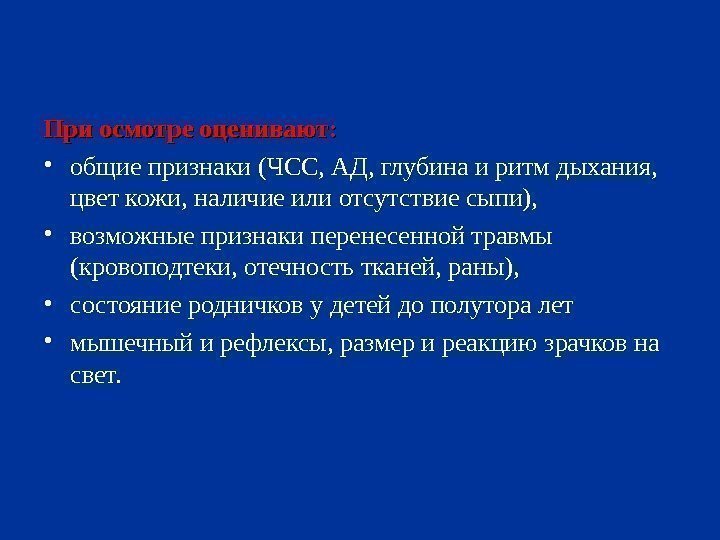 При осмотре оценивают:

• общие признаки (ЧСС, АД, глубина и ритм дыхания, цвет кожи, наличие или отсутствие сыпи),

• возможные признаки перенесенной травмы (кровоподтеки, отечность тканей, раны),

• состояние родничков у детей до полутора лет

• мышечный и рефлексы, размер и реакцию зрачков на свет.